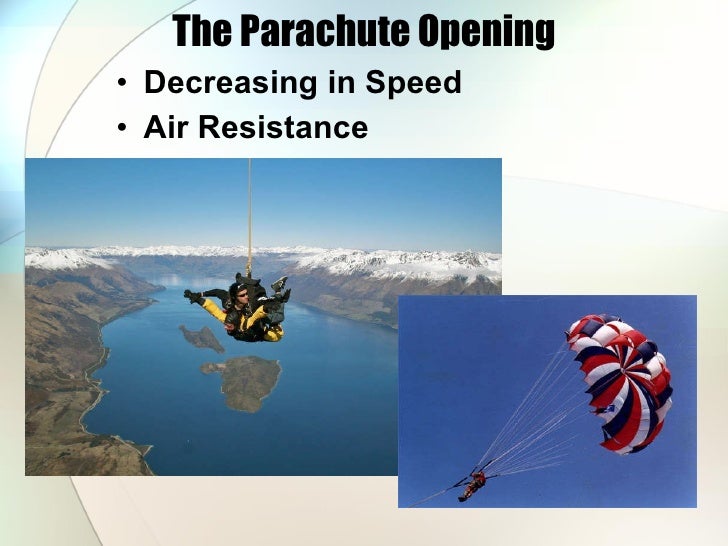 The Parachute Opening

• Decreasing in Speed
• Air Resistance